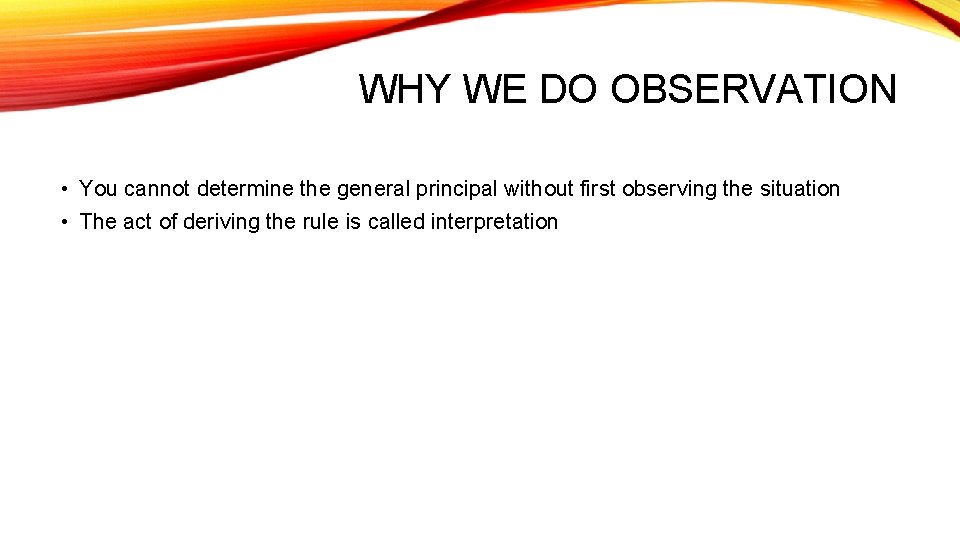 WHY WE DO OBSERVATION

• You cannot determine the general principal without first observing the situation
• The act of deriving the rule is called interpretation